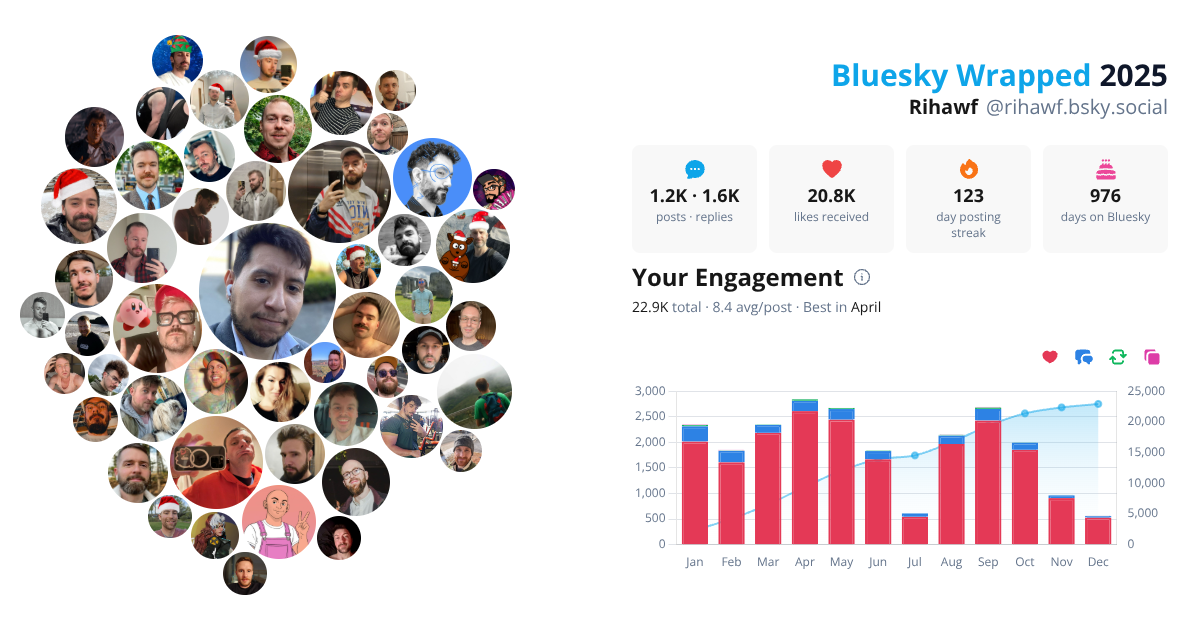 Bluesky Wrapped 2025
Rihawf @rihawf.bsky.social

1.2K · 1.6K
posts · replies

20.8K
likes received

123
day posting streak

976
days on Bluesky

Your Engagement
22.9K total · 8.4 avg/post · Best in April

3,000
2,500
2,000
1,500
1,000
500
0

25,000
20,000
15,000
10,000
5,000
0

Jan Feb Mar Apr May Jun Jul Aug Sep Oct Nov Dec